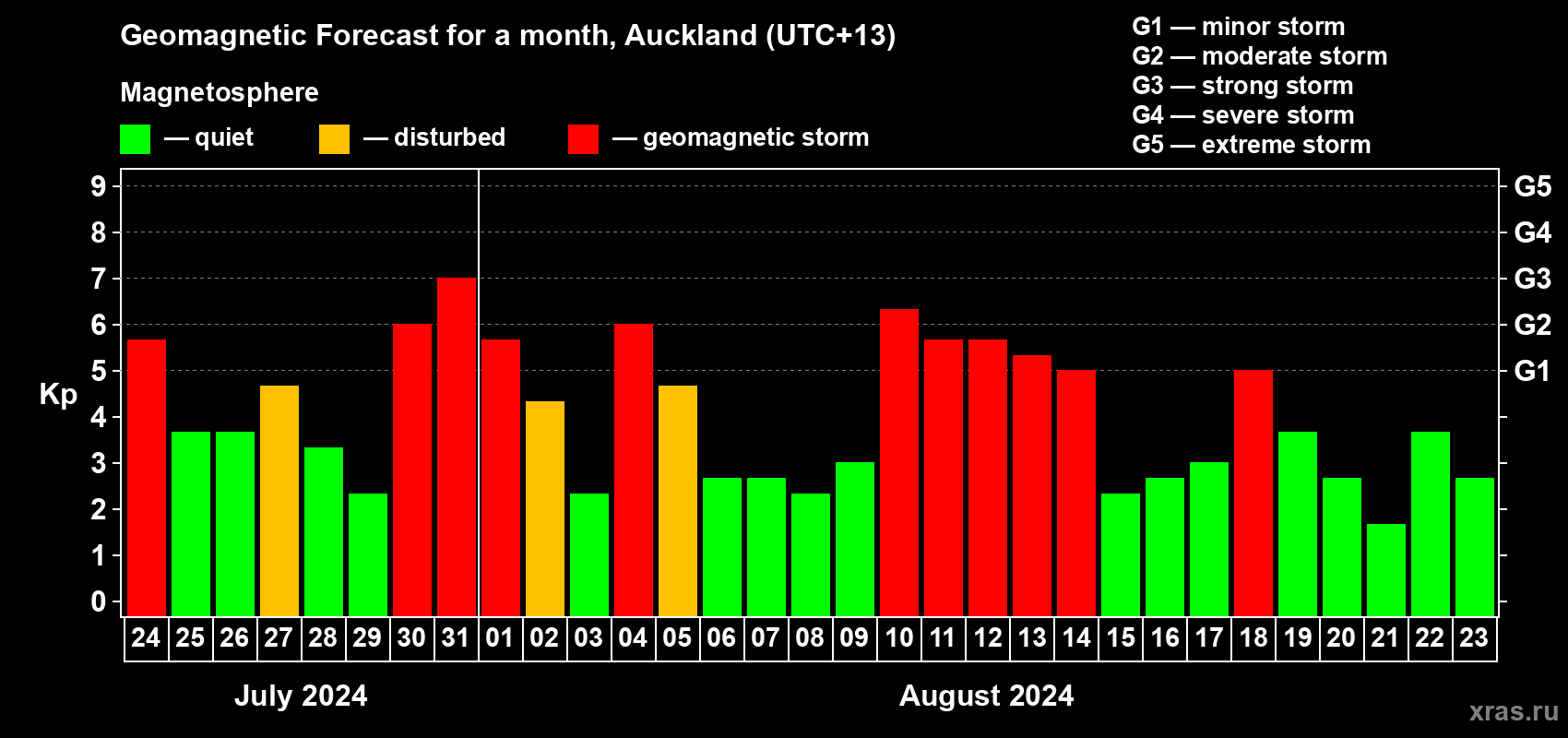 Geomagnetic Forecast for a month, Auckland (UTC+13)

Magnetosphere

— quiet — disturbed — geomagnetic storm

G1 — minor storm
G2 — moderate storm
G3 — strong storm
G4 — severe storm
G5 — extreme storm

Kp

9
8
7
6
5
4
3
2
1
0

G5
G4
G3
G2
G1

24 25 26 27 28 29 30 31 01 02 03 04 05 06 07 08 09 10 11 12 13 14 15 16 17 18 19 20 21 22 23

July 2024

August 2024

xras.ru